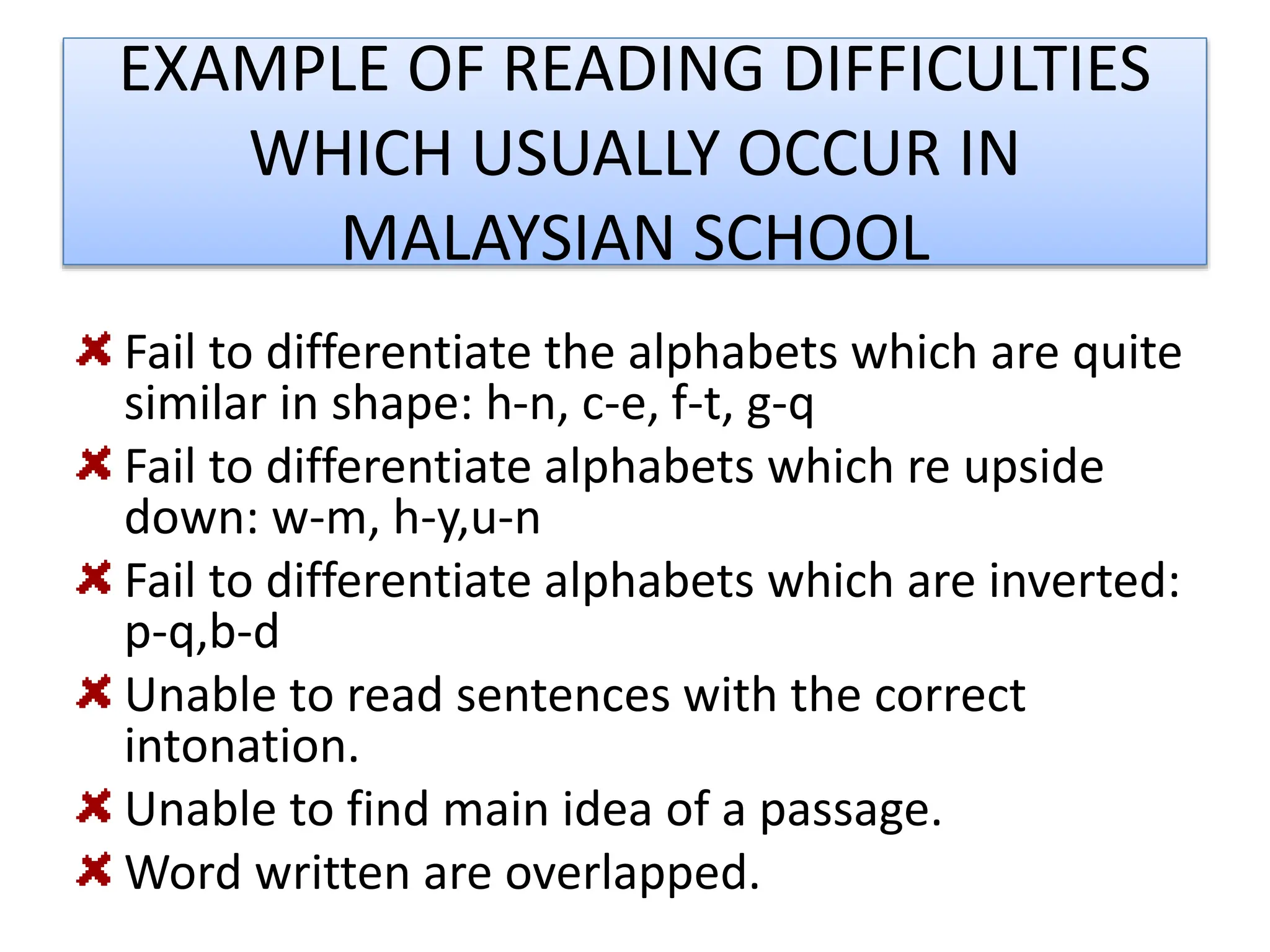 EXAMPLE OF READING DIFFICULTIES WHICH USUALLY OCCUR IN MALAYSIAN SCHOOL

Fail to differentiate the alphabets which are quite similar in shape: h-n, c-e, f-t, g-q

Fail to differentiate alphabets which re upside down: w-m, h-y,u-n

Fail to differentiate alphabets which are inverted: p-q,b-d

Unable to read sentences with the correct intonation.

Unable to find main idea of a passage.

Word written are overlapped.